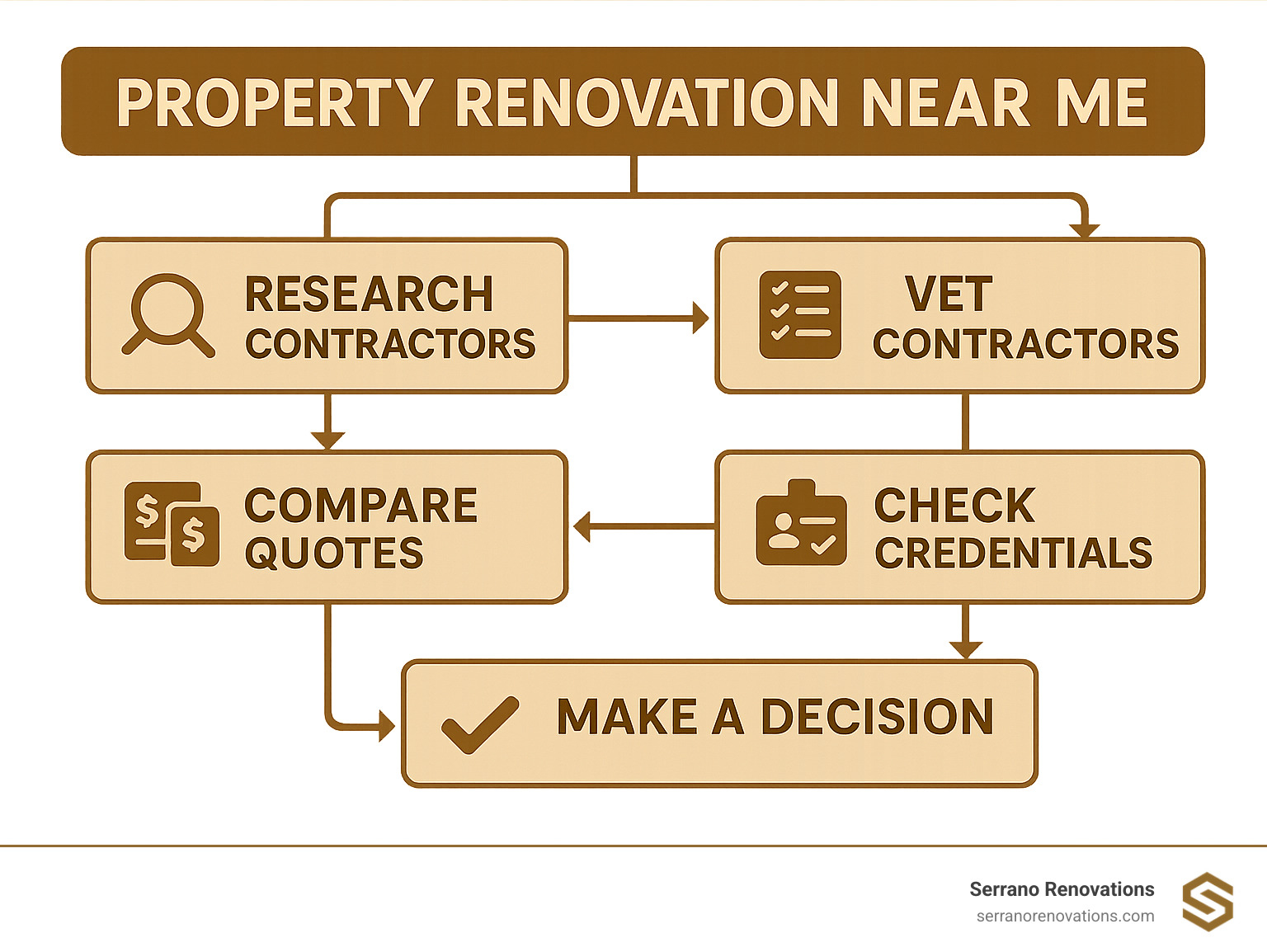 PROPERTY RENOVATION NEAR ME

RESEARCH CONTRACTORS

VET CONTRACTORS

COMPARE QUOTES

CHECK CREDENTIALS

MAKE A DECISION

Serrano Renovations
serranorenovations.com